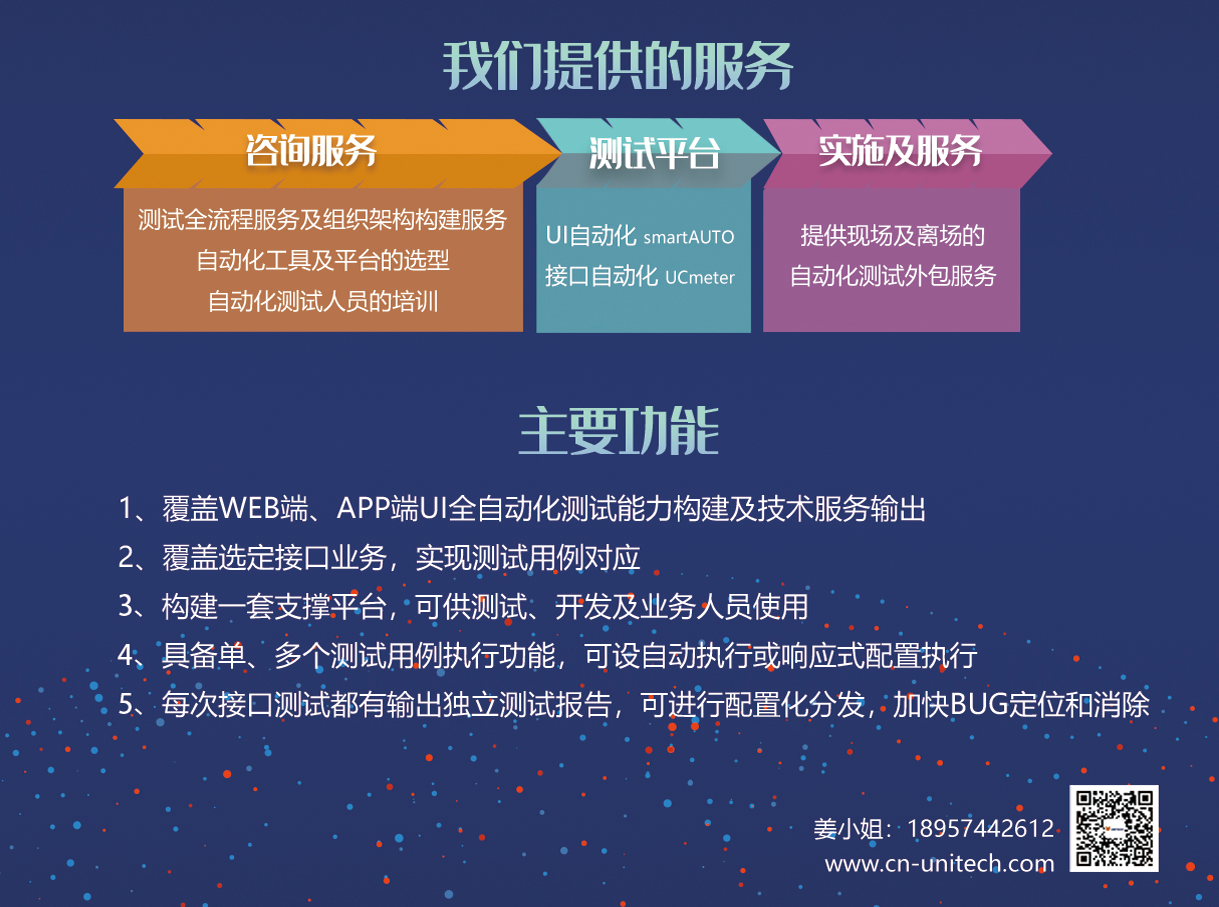 我们提供的服务

咨询服务

测试全流程服务及组织架构构建服务
自动化工具及平台的选型
自动化测试人员的培训

测试平台

UI自动化 smartAUTO
接口自动化 UCmeter

实施及服务

提供现场及离场的
自动化测试外包服务

主要功能

1、覆盖WEB端、APP端UI全自动化测试能力构建及技术服务输出
2、覆盖选定接口业务，实现测试用例对应
3、构建一套支撑平台，可供测试、开发及业务人员使用
4、具备单、多个测试用例执行功能，可设自动执行或响应式配置执行
5、每次接口测试都有输出独立测试报告，可进行配置化分发，加快BUG定位和消除

姜小姐：18957442612
www.cn-unitech.com